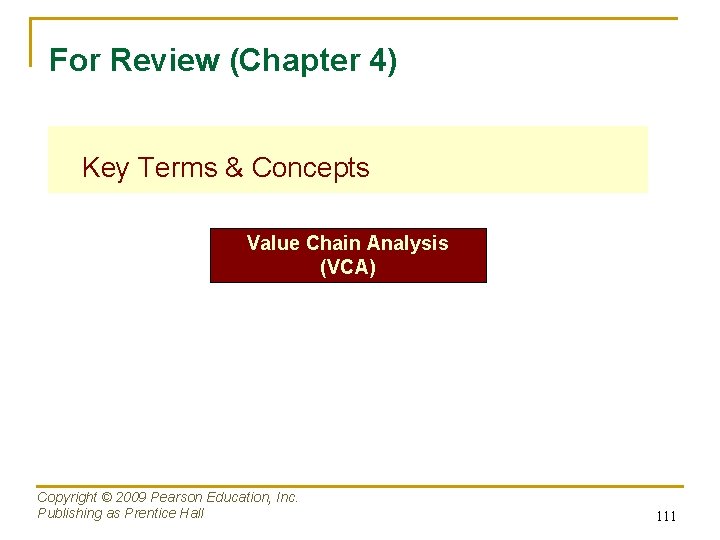 For Review (Chapter 4)

Key Terms & Concepts

Value Chain Analysis (VCA)

Copyright © 2009 Pearson Education, Inc.
Publishing as Prentice Hall

111